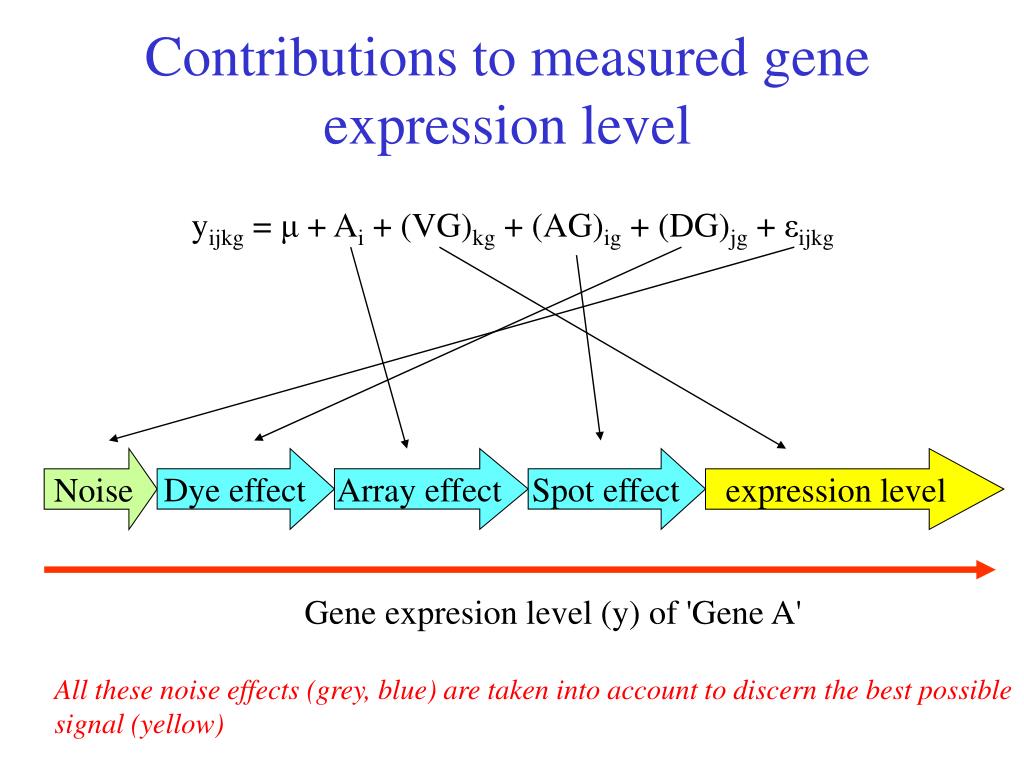 Contributions to measured gene expression level

$y_{ijkg} = \mu + A_i + (VG)_{kg} + (AG)_{ig} + (DG)_{jg} + \varepsilon_{ijkg}$

Noise Dye effect Array effect Spot effect expression level

Gene expresion level (y) of 'Gene A'

All these noise effects (grey, blue) are taken into account to discern the best possible signal (yellow)